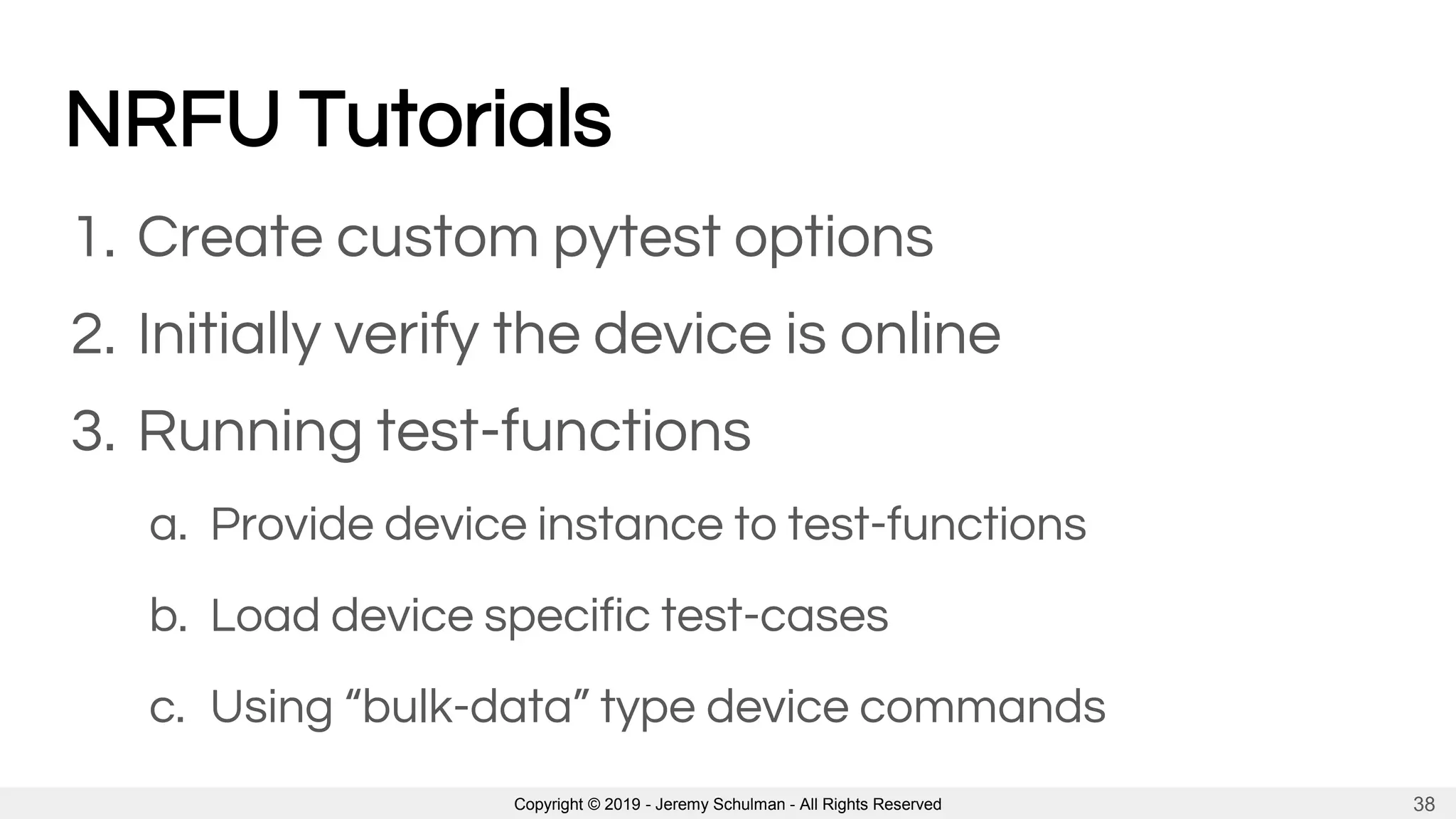 NRFU Tutorials

1. Create custom pytest options
2. Initially verify the device is online
3. Running test-functions
   a. Provide device instance to test-functions
   b. Load device specific test-cases
   c. Using “bulk-data” type device commands

Copyright © 2019 - Jeremy Schulman - All Rights Reserved

38